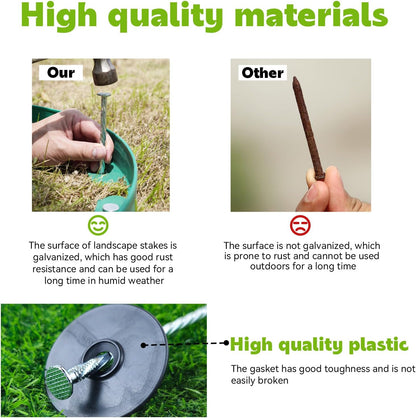 High quality materials

Our

Other

The surface of landscape stakes is galvanized, which has good rust resistance and can be used for a long time in humid weather

The surface is not galvanized, which is prone to rust and cannot be used outdoors for a long time

High quality plastic

The gasket has good toughness and is not easily broken